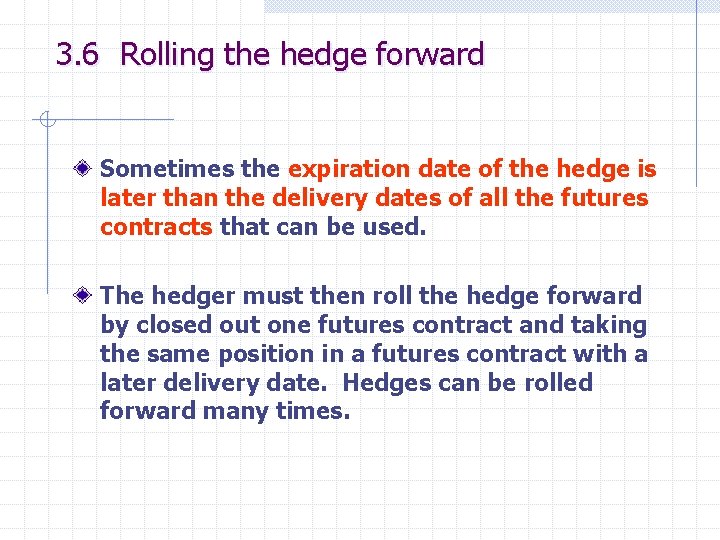 3.6 Rolling the hedge forward

Sometimes the expiration date of the hedge is later than the delivery dates of all the futures contracts that can be used.

The hedger must then roll the hedge forward by closed out one futures contract and taking the same position in a futures contract with a later delivery date. Hedges can be rolled forward many times.